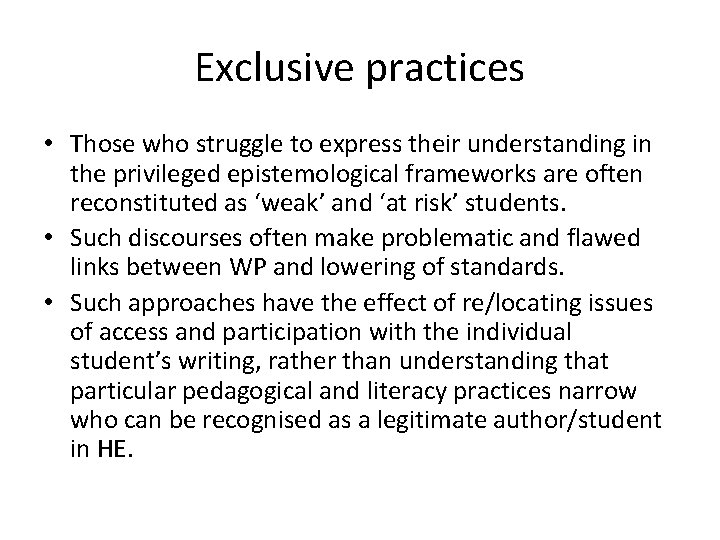 Exclusive practices

• Those who struggle to express their understanding in the privileged epistemological frameworks are often reconstituted as ‘weak’ and ‘at risk’ students.
• Such discourses often make problematic and flawed links between WP and lowering of standards.
• Such approaches have the effect of re/locating issues of access and participation with the individual student’s writing, rather than understanding that particular pedagogical and literacy practices narrow who can be recognised as a legitimate author/student in HE.